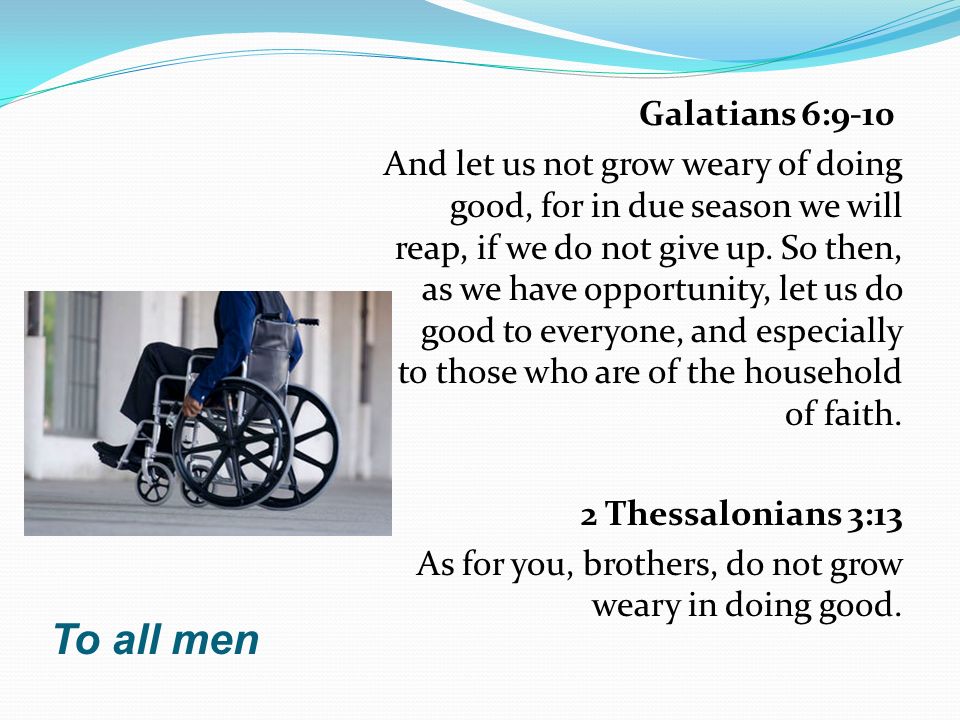 Galatians 6:9-10

And let us not grow weary of doing good, for in due season we will reap, if we do not give up. So then, as we have opportunity, let us do good to everyone, and especially to those who are of the household of faith.

2 Thessalonians 3:13

As for you, brothers, do not grow weary in doing good.

To all men